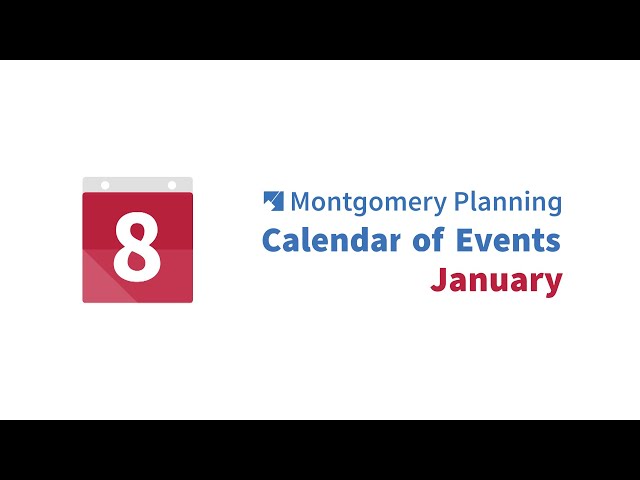 8

Montgomery Planning
Calendar of Events
January